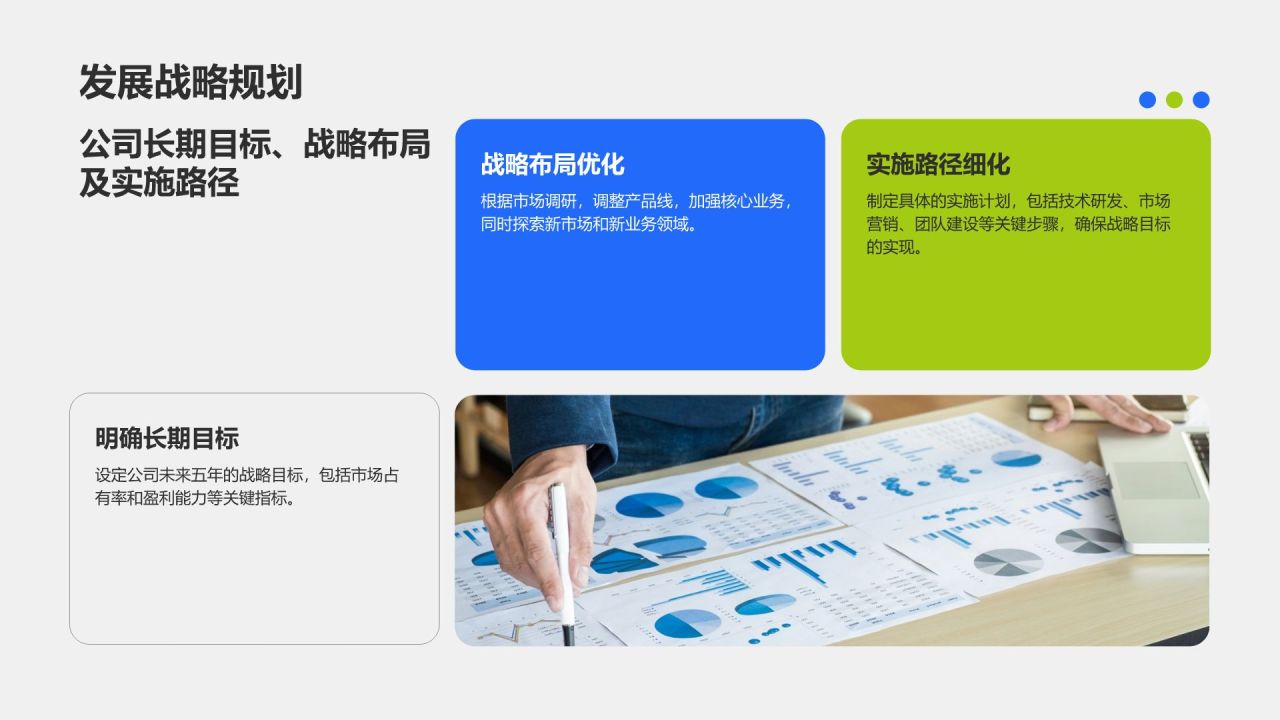 发展战略规划

公司长期目标、战略布局及实施路径

战略布局优化

根据市场调研，调整产品线，加强核心业务，同时探索新市场和新业务领域。

实施路径细化

制定具体的实施计划，包括技术研发、市场营销、团队建设等关键步骤，确保战略目标的实现。

明确长期目标

设定公司未来五年的战略目标，包括市场占有率和盈利能力等关键指标。